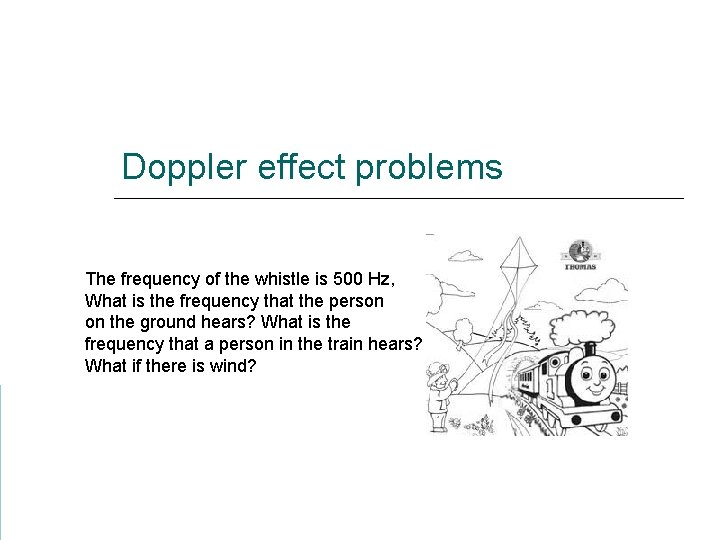 Doppler effect problems

The frequency of the whistle is 500 Hz, What is the frequency that the person on the ground hears? What is the frequency that a person in the train hears? What if there is wind?

THOMAS

1